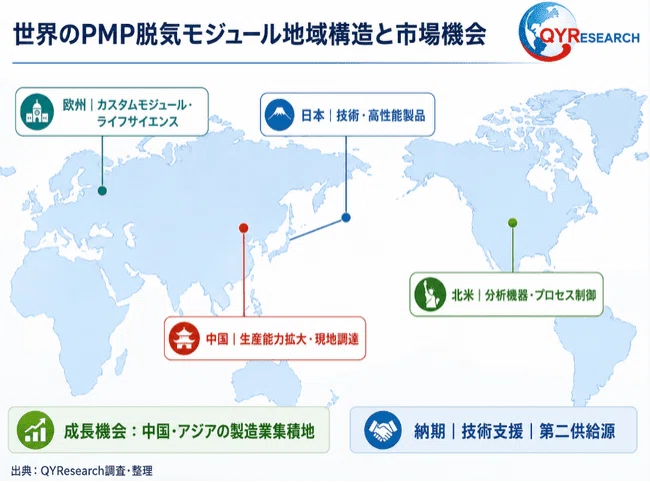 世界のPMP脱気モジュール地域構造と市場機会

QYRESEARCH

欧州｜カスタムモジュール・ライフサイエンス

日本｜技術・高性能製品

北米｜分析機器・プロセス制御

中国｜生産能力拡大・現地調達

成長機会：中国・アジアの製造業集積地

納期｜技術支援｜第二供給源

出典：QYResearch調査・整理